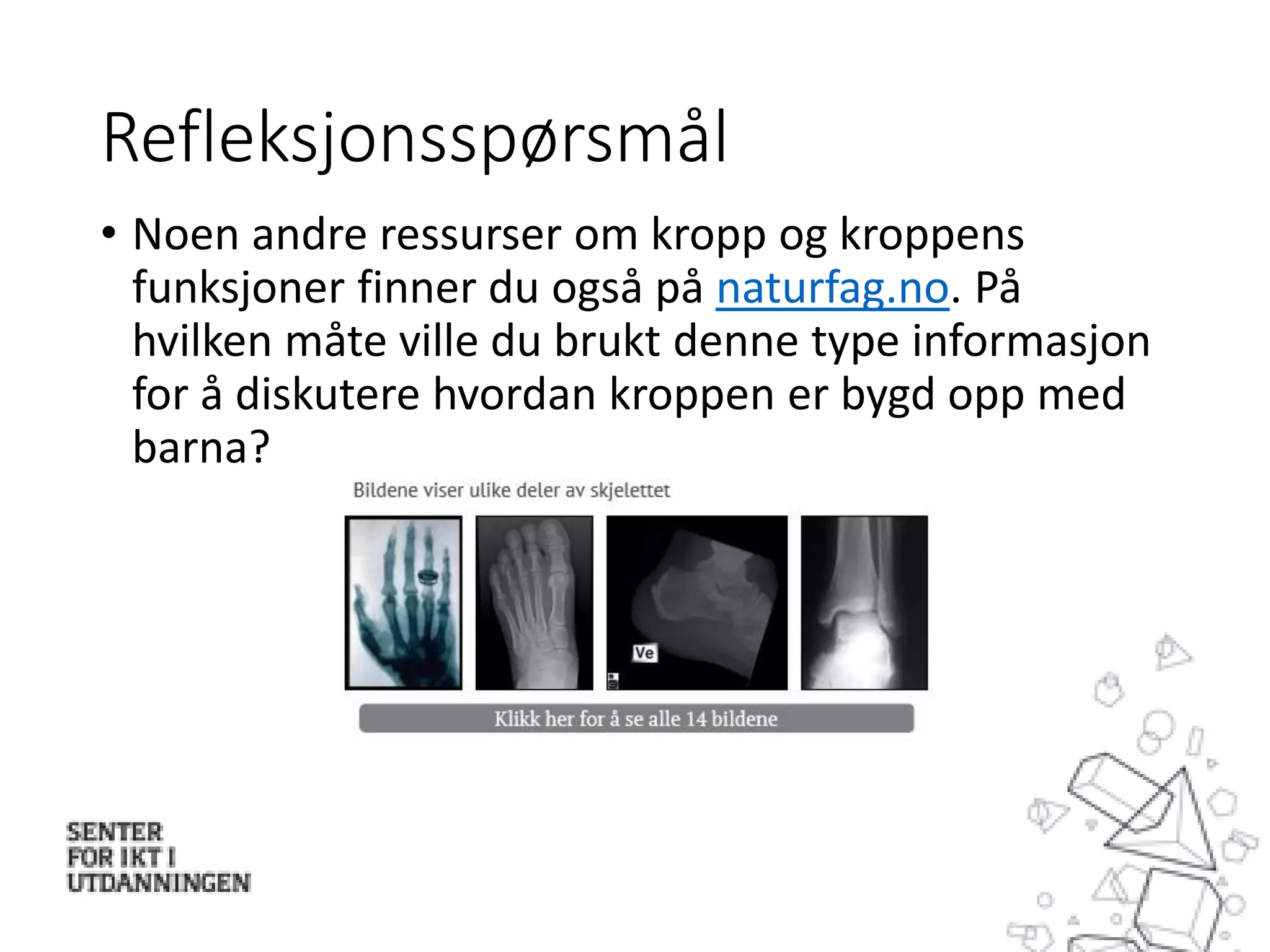 Refleksjonsspørsmål

• Noen andre ressurser om kropp og kroppens funksjoner finner du også på naturfag.no. På hvilken måte ville du brukt denne type informasjon for å diskutere hvordan kroppen er bygd opp med barna?

Bildene viser ulike deler av skjelettet

Ve

Klikk her for å se alle 14 bildene

SENTER
FOR IKT I
UTDANNINGEN